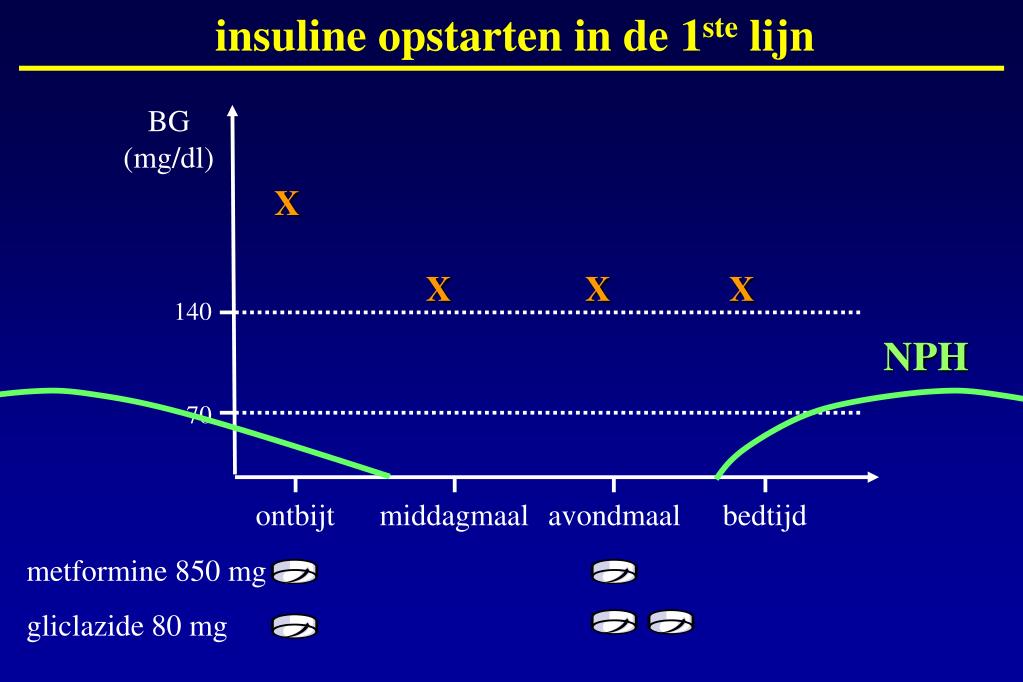 insuline opstarten in de 1$^{ste}$ lijn

BG (mg/dl)

X

X X X

140

NPH

70

ontbijt middagmaal avondmaal bedtijd

metformine 850 mg

gliclazide 80 mg